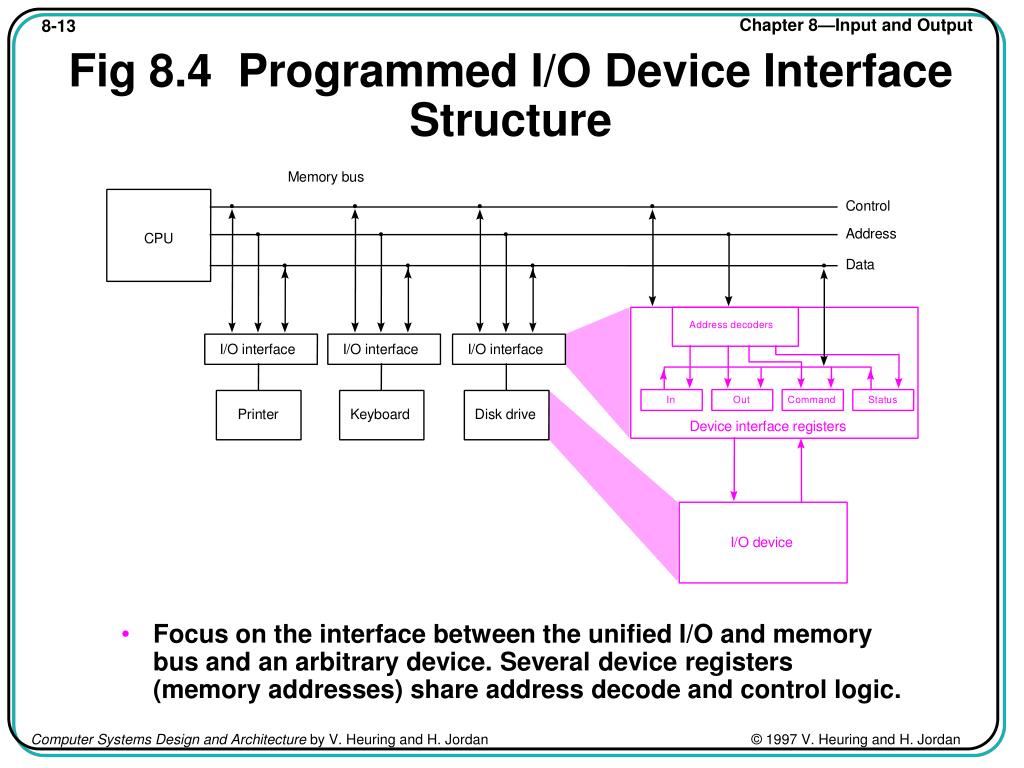 8-13

Chapter 8—Input and Output

Fig 8.4 Programmed I/O Device Interface Structure

Memory bus

CPU

Control

Address

Data

I/O interface

I/O interface

I/O interface

Printer

Keyboard

Disk drive

Address decoders

In

Out

Command

Status

Device interface registers

I/O device

• Focus on the interface between the unified I/O and memory bus and an arbitrary device. Several device registers (memory addresses) share address decode and control logic.

Computer Systems Design and Architecture by V. Heuring and H. Jordan

© 1997 V. Heuring and H. Jordan